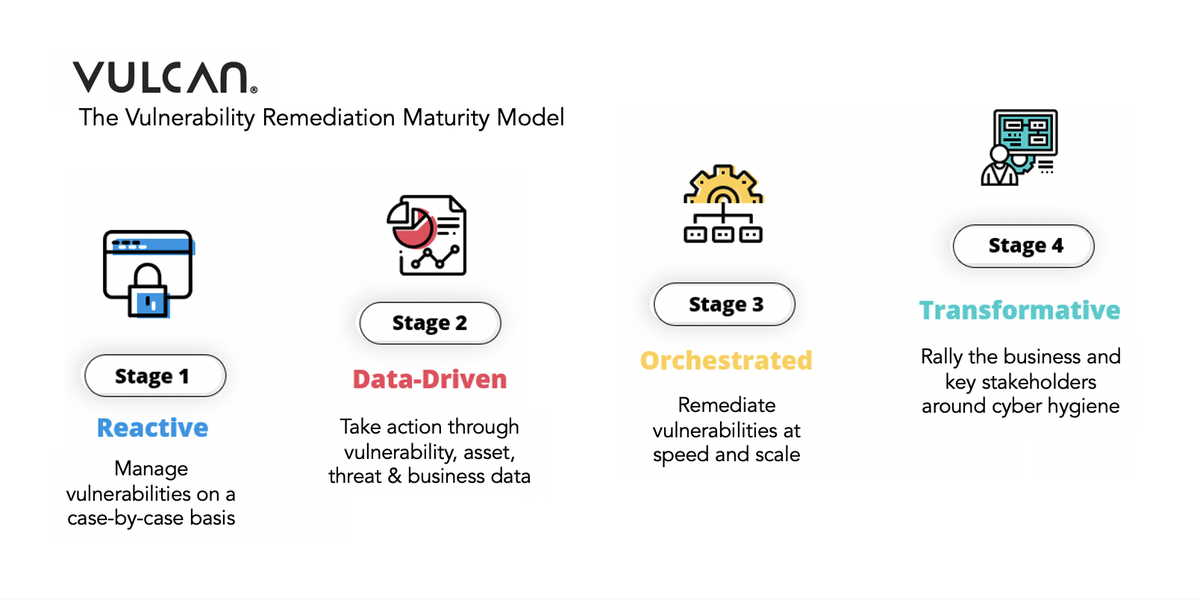 VULCAN®
The Vulnerability Remediation Maturity Model

Stage 1
Reactive
Manage vulnerabilities on a case-by-case basis

Stage 2
Data-Driven
Take action through vulnerability, asset, threat & business data

Stage 3
Orchestrated
Remediate vulnerabilities at speed and scale

Stage 4
Transformative
Rally the business and key stakeholders around cyber hygiene